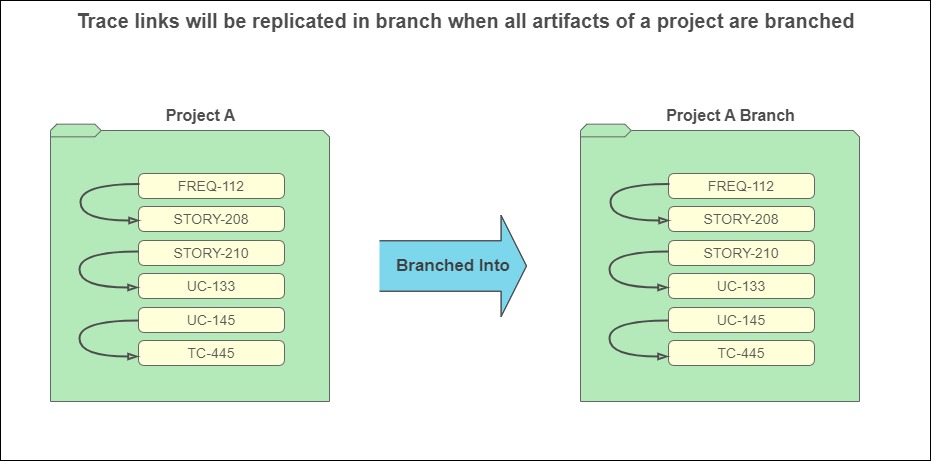 Trace links will be replicated in branch when all artifacts of a project are branched

Project A

FREQ-112
STORY-208
STORY-210
UC-133
UC-145
TC-445

Branched Into

Project A Branch

FREQ-112
STORY-208
STORY-210
UC-133
UC-145
TC-445